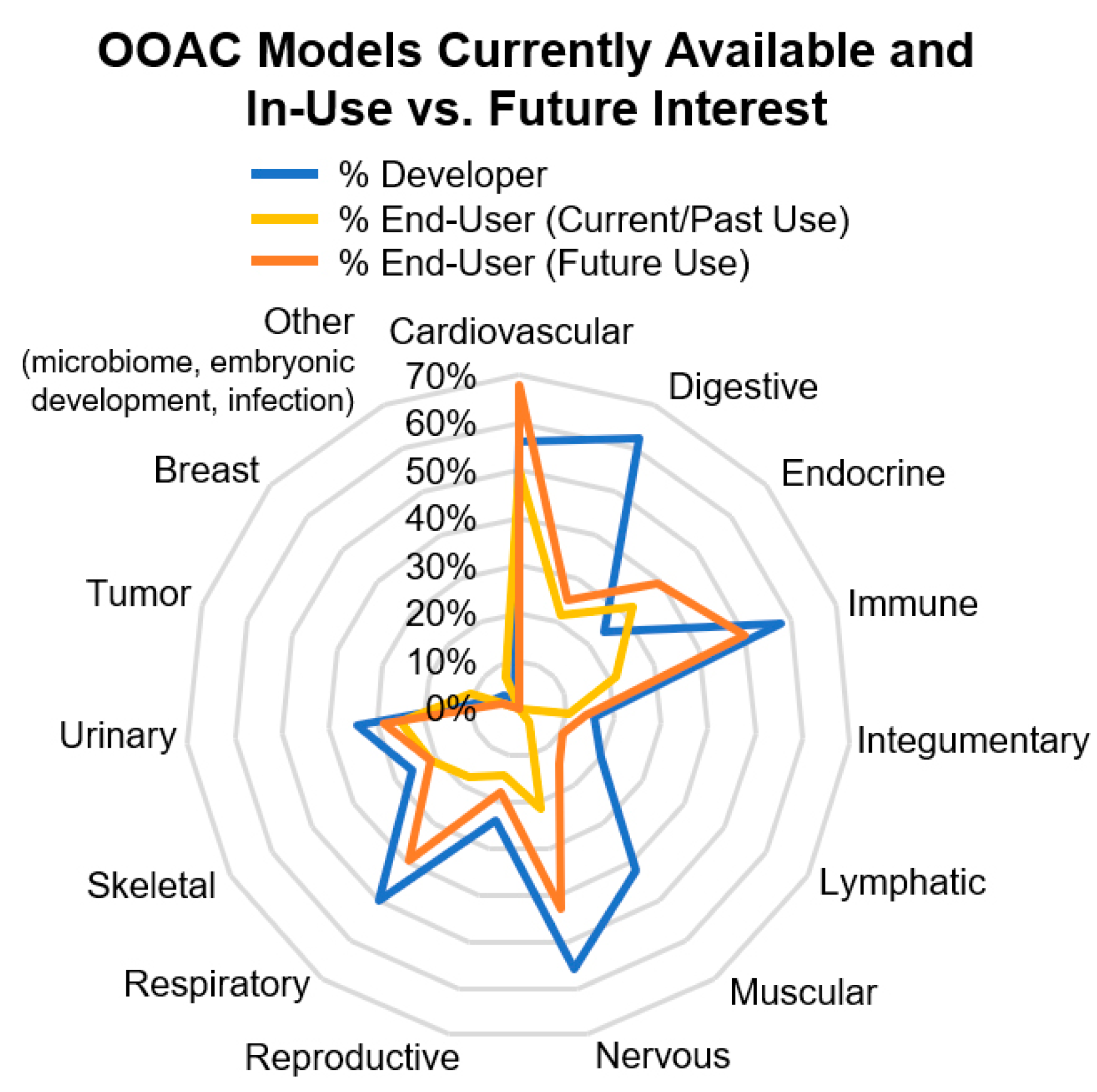 OOAC Models Currently Available and In-Use vs. Future Interest

% Developer
% End-User (Current/Past Use)
% End-User (Future Use)

Cardiovascular
Digestive
Endocrine
Immune
Integumentary
Lymphatic
Muscular
Nervous
Reproductive
Respiratory
Skeletal
Urinary
Tumor
Breast
Other (microbiome, embryonic development, infection)

70%
60%
50%
40%
30%
20%
10%
0%